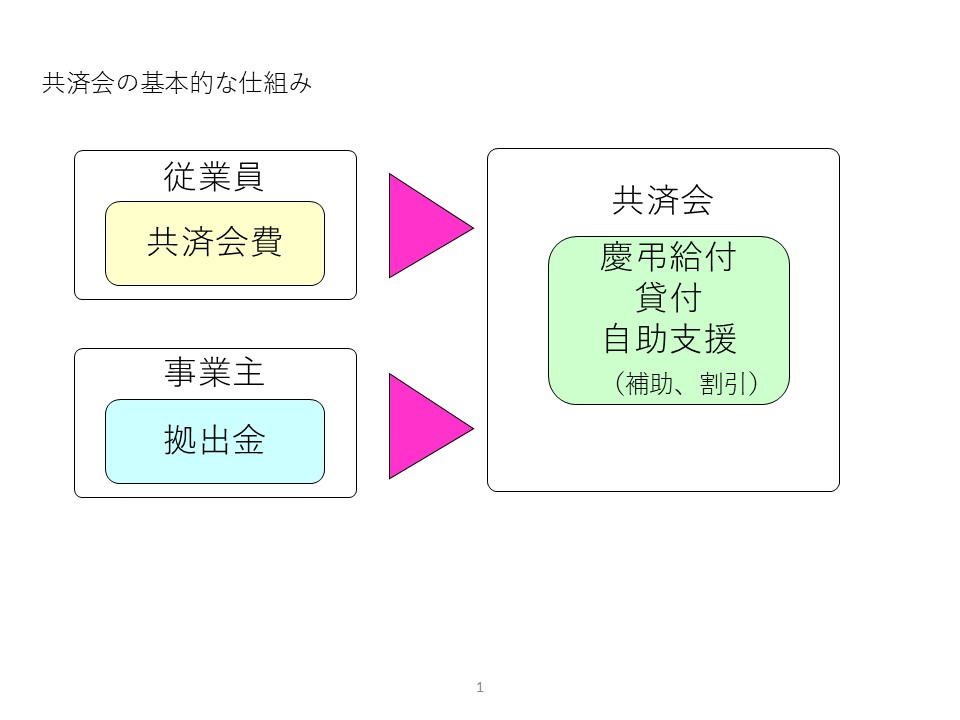 共済会の基本的な仕組み

従業員

共済会費

事業主

拠出金

共済会

慶弔給付
貸付
自助支援
（補助、割引）

1